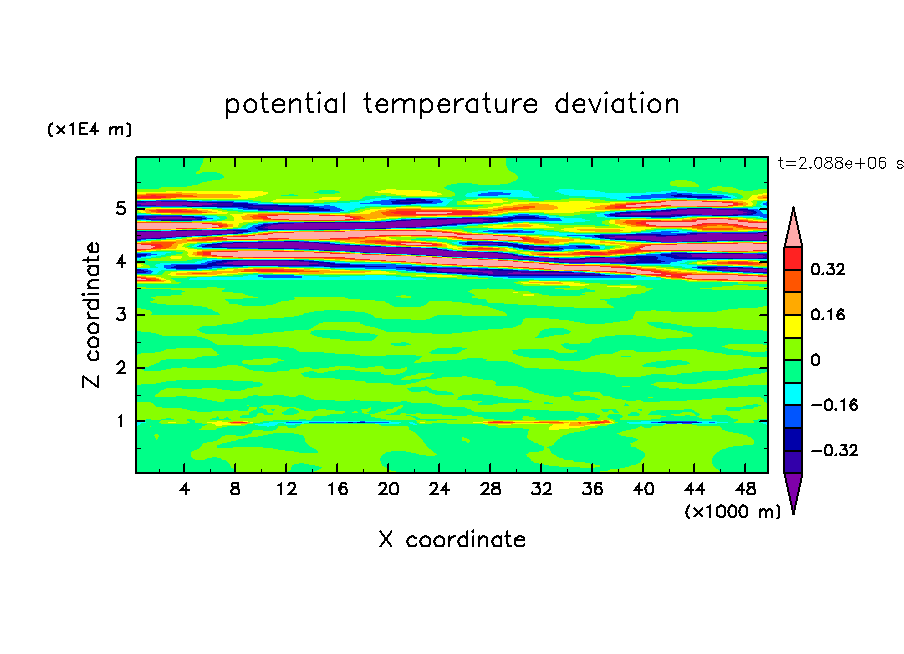 potential temperature deviation

(x1E4 m)

t=2.088e+06 s

Z coordinate

5
4
3
2
1

4 8 12 16 20 24 28 32 36 40 44 48

(x1000 m)

X coordinate

0.32
0.16
0
−0.16
−0.32